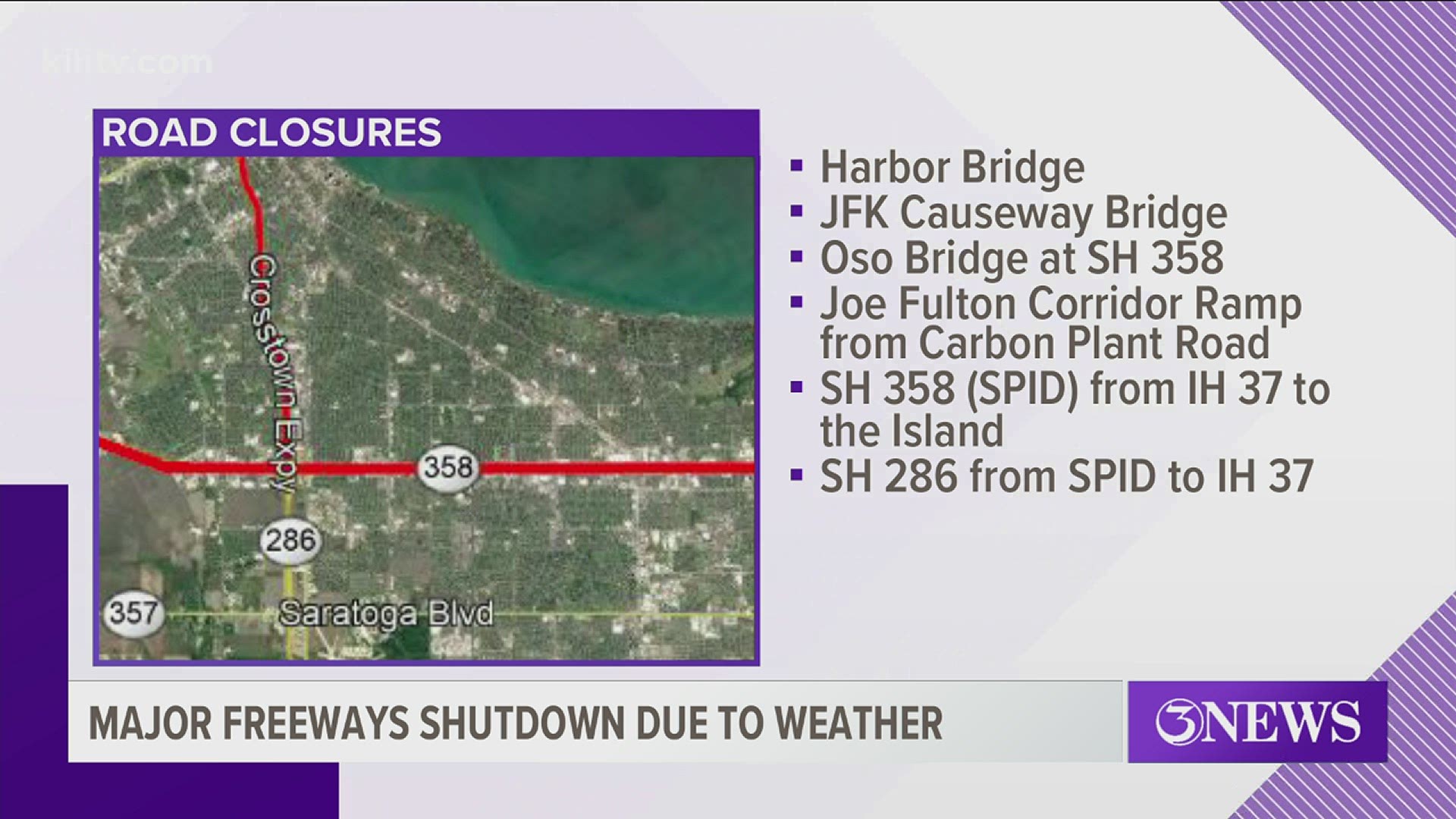 kiiitv.com

ROAD CLOSURES

Crosstown Expy
358
286
357
Saratoga Blvd

▪ Harbor Bridge
▪ JFK Causeway Bridge
▪ Oso Bridge at SH 358
▪ Joe Fulton Corridor Ramp from Carbon Plant Road
▪ SH 358 (SPID) from IH 37 to the Island
▪ SH 286 from SPID to IH 37

MAJOR FREEWAYS SHUTDOWN DUE TO WEATHER

3NEWS